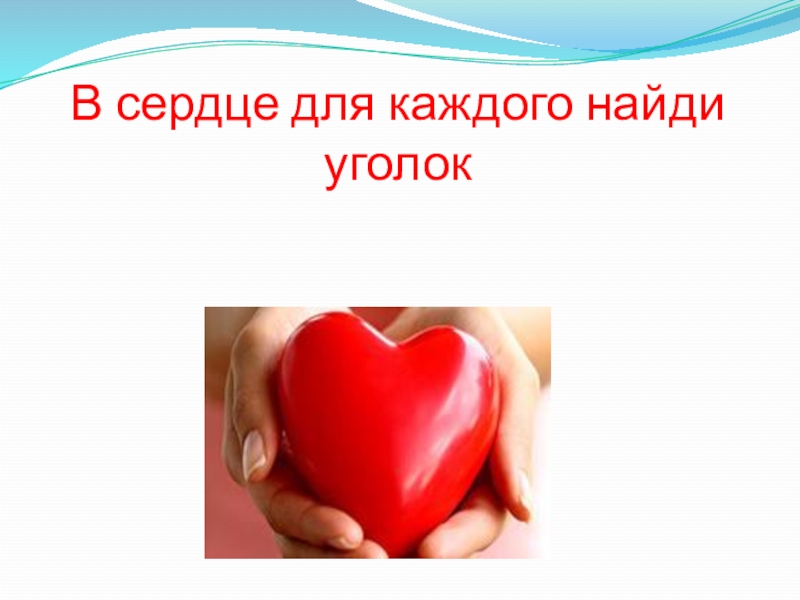 В сердце для каждого найди уголок